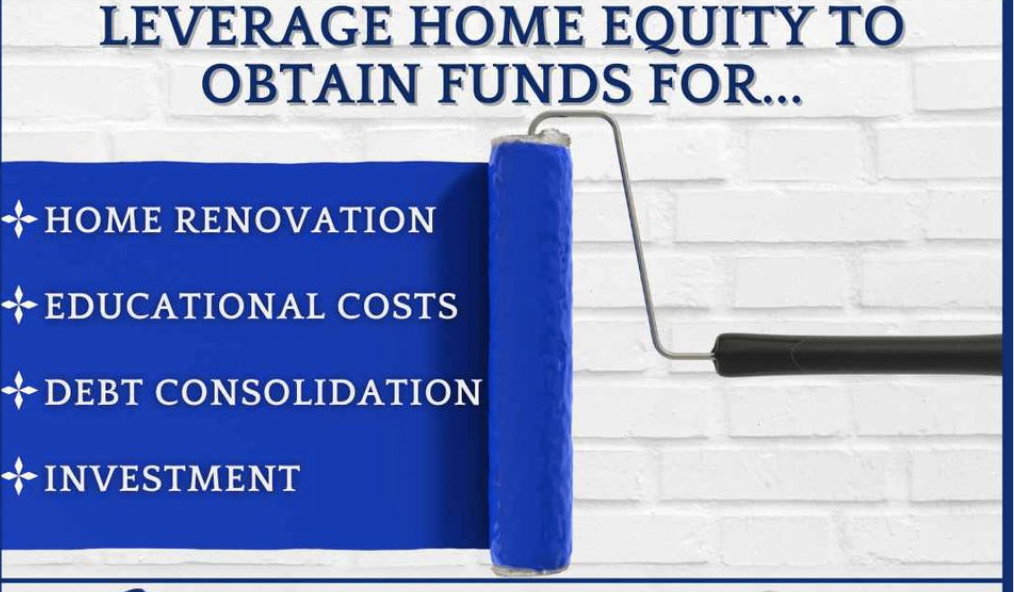 LEVERAGE HOME EQUITY TO OBTAIN FUNDS FOR...

HOME RENOVATION

EDUCATIONAL COSTS

DEBT CONSOLIDATION

INVESTMENT